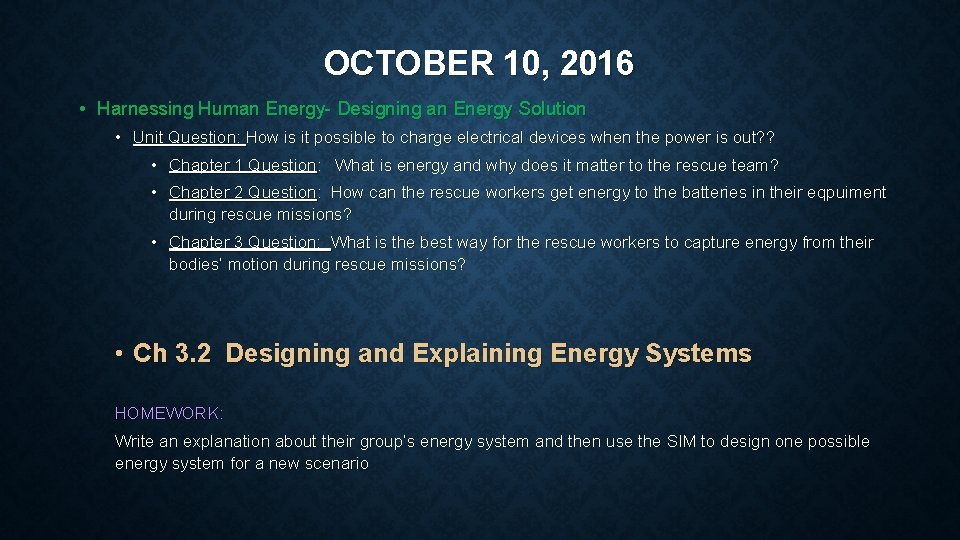 OCTOBER 10, 2016

• Harnessing Human Energy- Designing an Energy Solution

• Unit Question: How is it possible to charge electrical devices when the power is out??

• Chapter 1 Question: What is energy and why does it matter to the rescue team?

• Chapter 2 Question: How can the rescue workers get energy to the batteries in their eqpuiment during rescue missions?

• Chapter 3 Question: What is the best way for the rescue workers to capture energy from their bodies' motion during rescue missions?

• Ch 3.2 Designing and Explaining Energy Systems

HOMEWORK:

Write an explanation about their group's energy system and then use the SIM to design one possible energy system for a new scenario